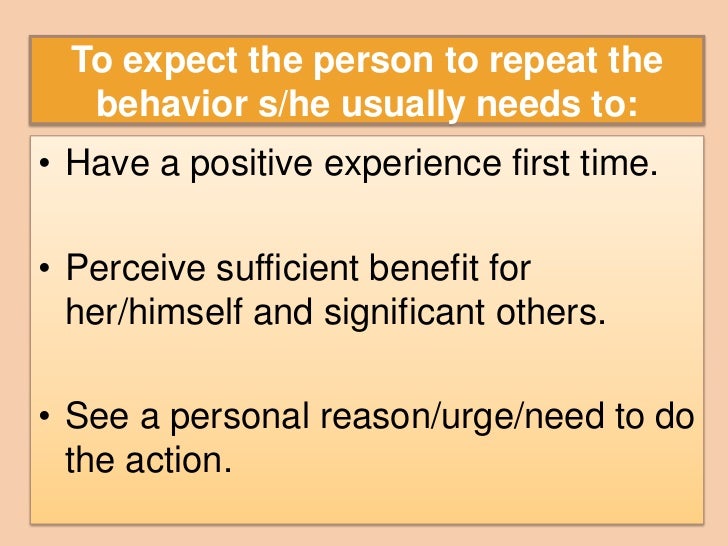 To expect the person to repeat the behavior s/he usually needs to:

• Have a positive experience first time.

• Perceive sufficient benefit for her/himself and significant others.

• See a personal reason/urge/need to do the action.